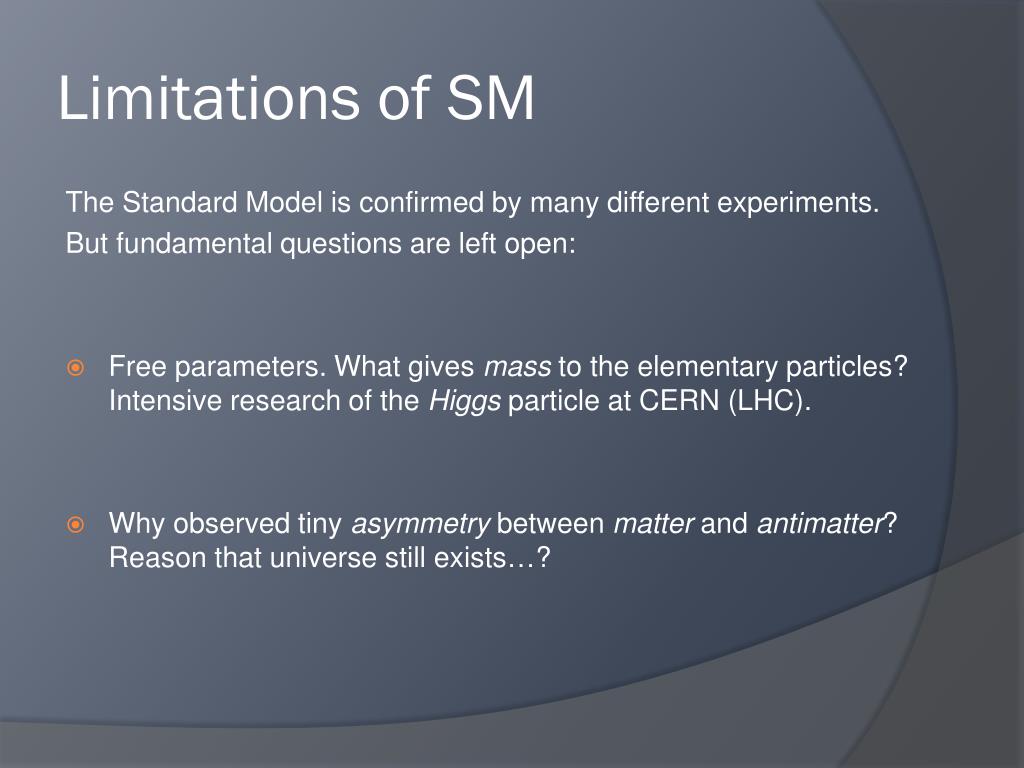 Limitations of SM

The Standard Model is confirmed by many different experiments.
But fundamental questions are left open:

Free parameters. What gives mass to the elementary particles? Intensive research of the Higgs particle at CERN (LHC).

Why observed tiny asymmetry between matter and antimatter? Reason that universe still exists…?